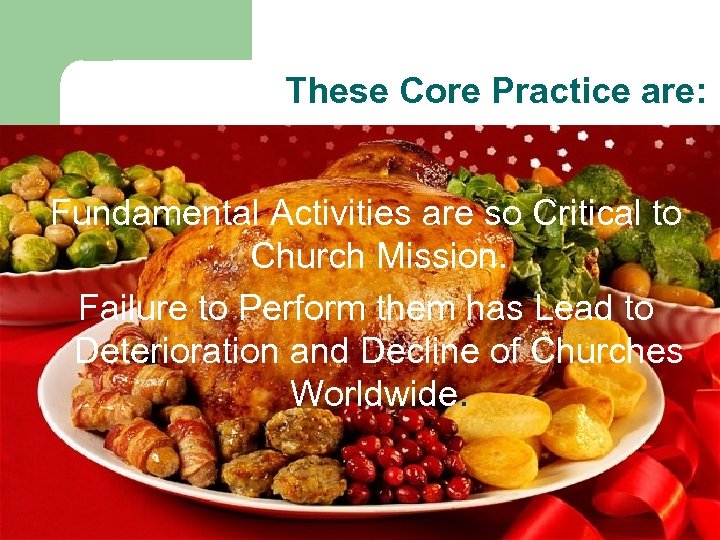 These Core Practice are:

Fundamental Activities are so Critical to Church Mission.

Failure to Perform them has Lead to Deterioration and Decline of Churches Worldwide.